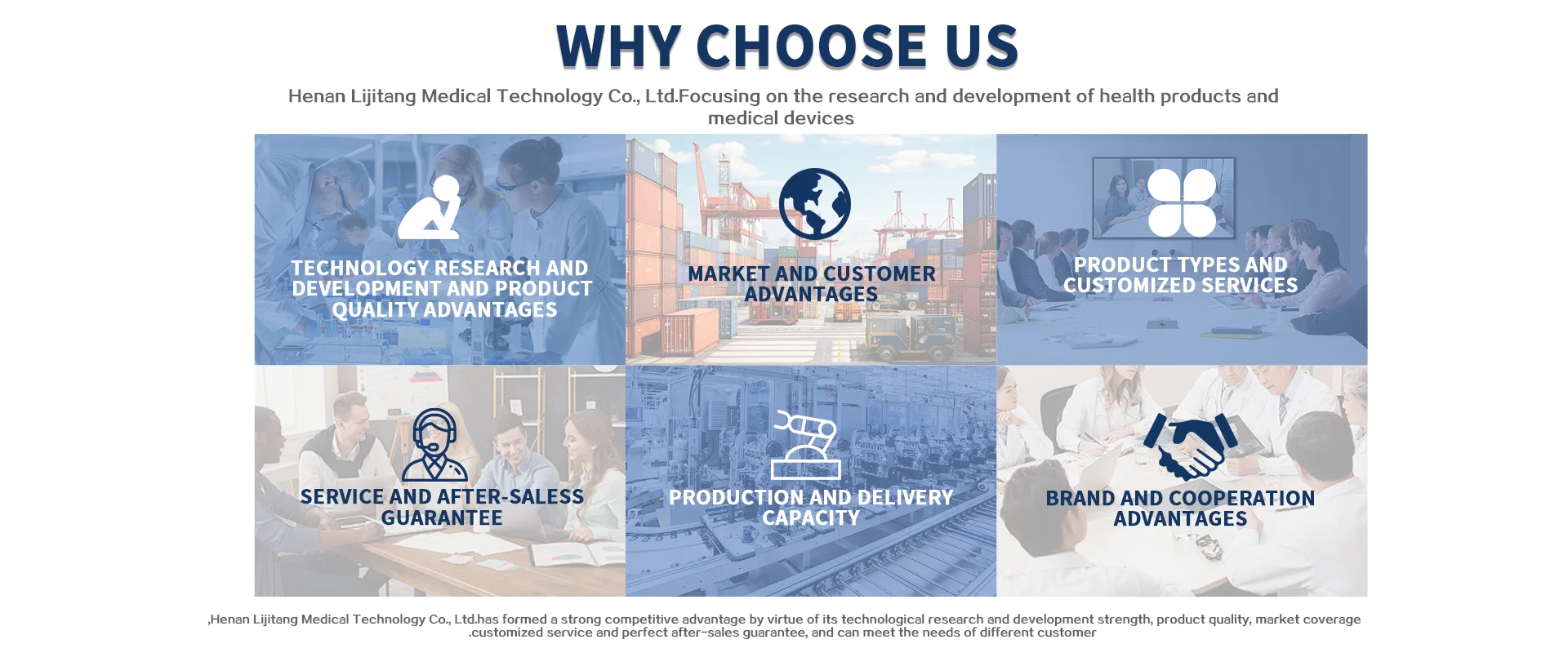 WHY CHOOSE US

Henan Lijitang Medical Technology Co., Ltd.Focusing on the research and development of health products and medical devices

TECHNOLOGY RESEARCH AND DEVELOPMENT AND PRODUCT QUALITY ADVANTAGES

MARKET AND CUSTOMER ADVANTAGES

PRODUCT TYPES AND CUSTOMIZED SERVICES

SERVICE AND AFTER-SALESS GUARANTEE

PRODUCTION AND DELIVERY CAPACITY

BRAND AND COOPERATION ADVANTAGES

,Henan Lijitang Medical Technology Co., Ltd.has formed a strong competitive advantage by virtue of its technological research and development strength, product quality, market coverage .customized service and perfect after-sales guarantee, and can meet the needs of different customer